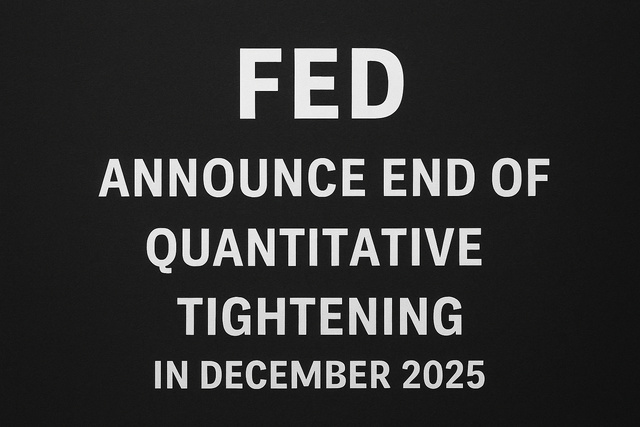 FED
ANNOUNCE END OF QUANTITATIVE TIGHTENING
IN DECEMBER 2025